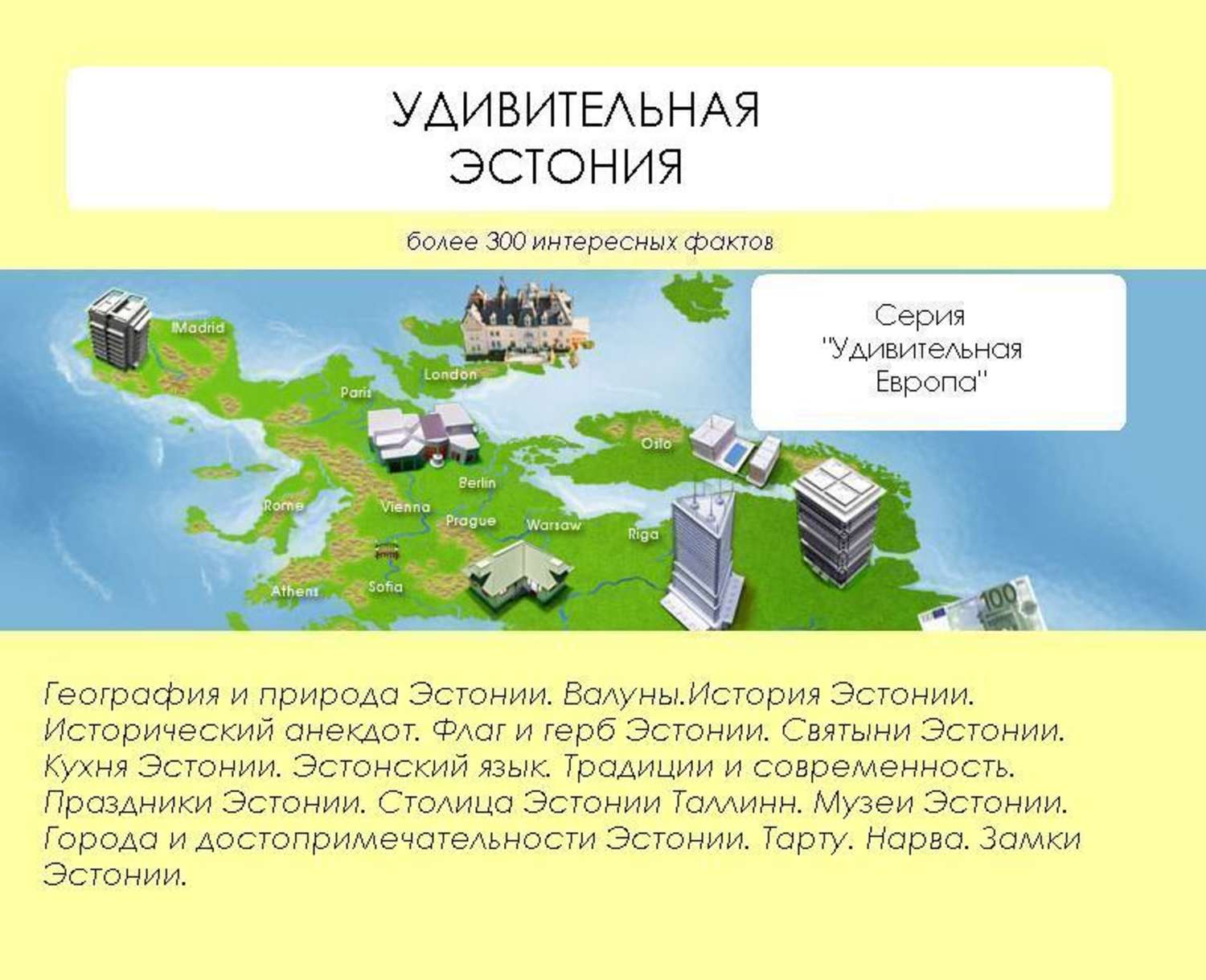 УДИВИТЕЛЬНАЯ ЭСТОНИЯ

более 300 интересных фактов

Серия "Удивительная Европа"

Madrid
London
Paris
Oslo
Berlin
Rome
Vienna
Prague
Warsaw
Riga
Athens
Sofia
100

География и природа Эстонии. Валуны.История Эстонии. Исторический анекдот. Флаг и герб Эстонии. Святыни Эстонии. Кухня Эстонии. Эстонский язык. Традиции и современность. Праздники Эстонии. Столица Эстонии Таллинн. Музеи Эстонии. Города и достопримечательности Эстонии. Тарту. Нарва. Замки Эстонии.